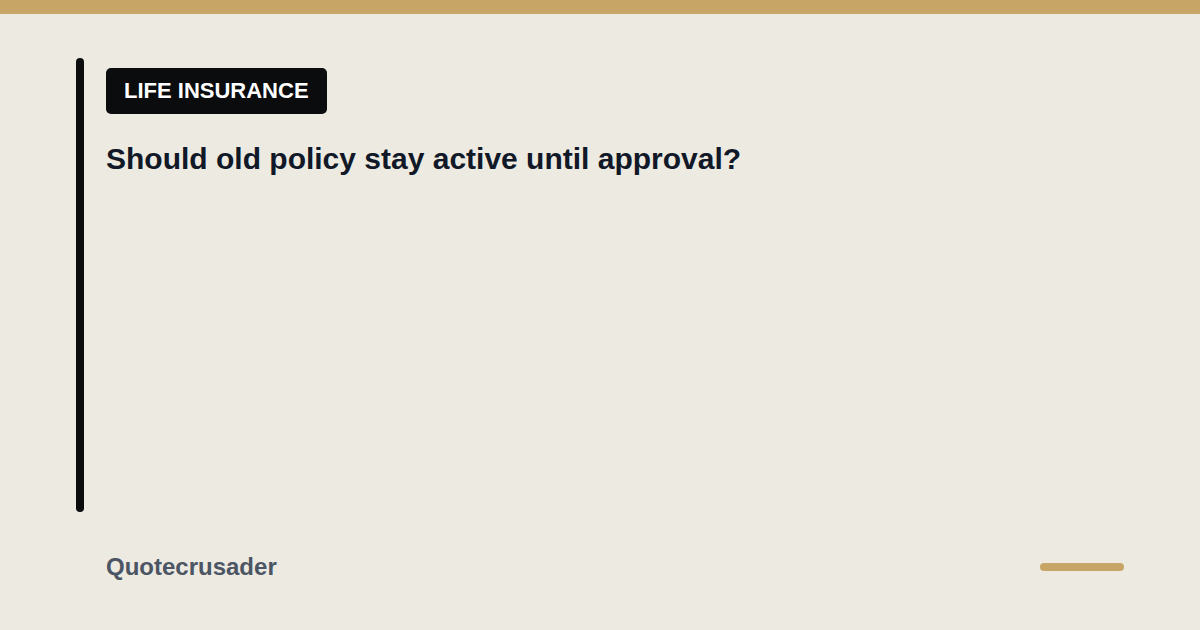 LIFE INSURANCE

Should old policy stay active until approval?

Quotecrusader